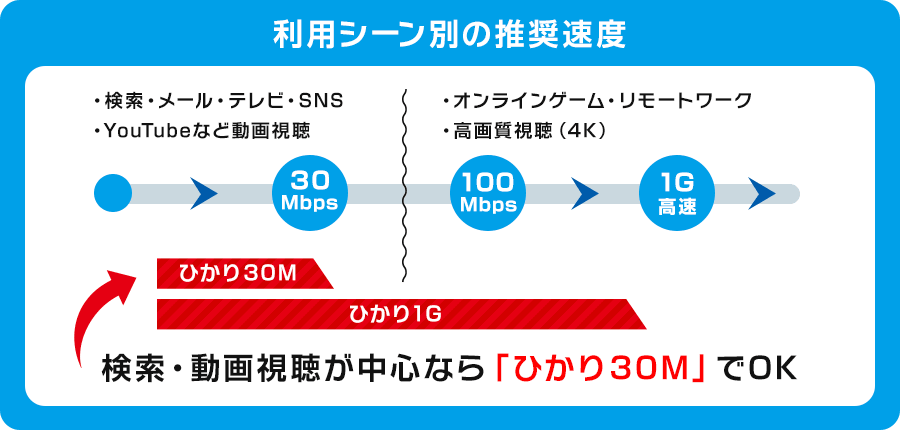 利用シーン別の推奨速度

・検索・メール・テレビ・SNS
・YouTubeなど動画視聴

・オンラインゲーム・リモートワーク
・高画質視聴（4K）

30 Mbps

100 Mbps

1G 高速

ひかり30M

ひかり1G

検索・動画視聴が中心なら「ひかり30M」でOK